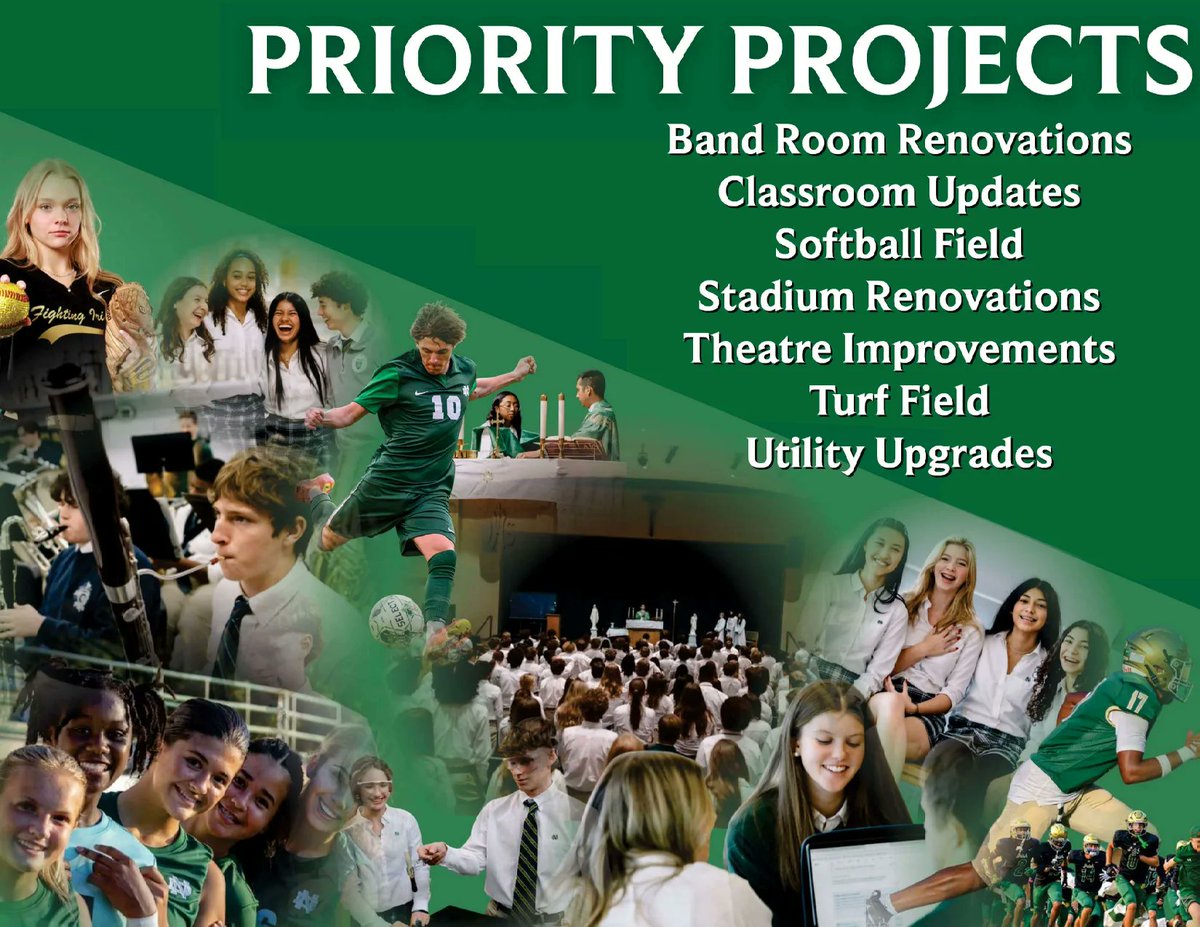 PRIORITY PROJECTS
Band Room Renovations
Classroom Updates
Softball Field
Stadium Renovations
Theatre Improvements
Turf Field
Utility Upgrades

Fighting Iri

10

17